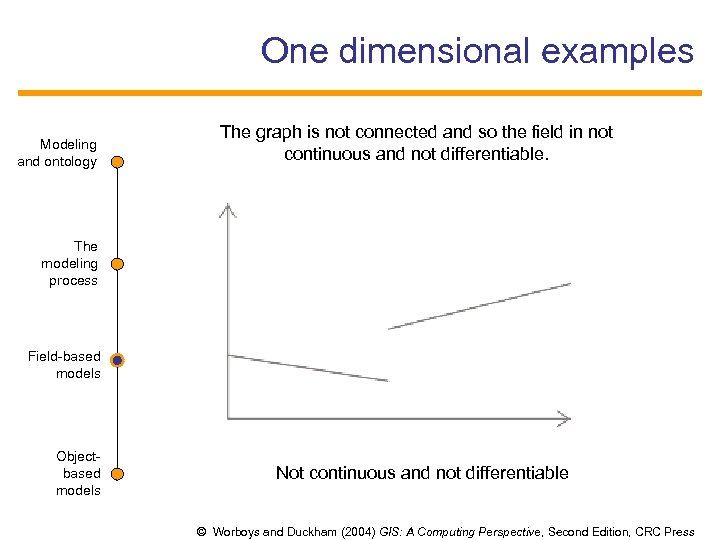 One dimensional examples

Modeling and ontology

The modeling process

Field-based models

Object-based models

The graph is not connected and so the field in not continuous and not differentiable.

Not continuous and not differentiable

© Worboys and Duckham (2004) GIS: A Computing Perspective, Second Edition, CRC Press